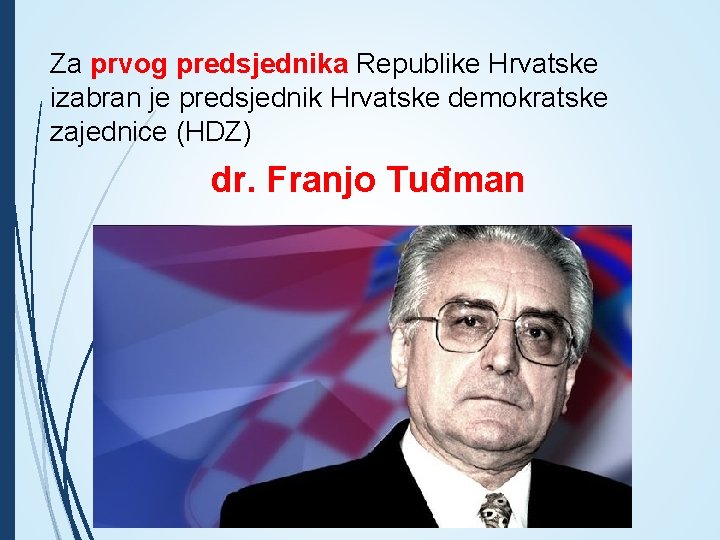 Za prvog predsjednika Republike Hrvatske izabran je predsjednik Hrvatske demokratske zajednice (HDZ)

dr. Franjo Tuđman